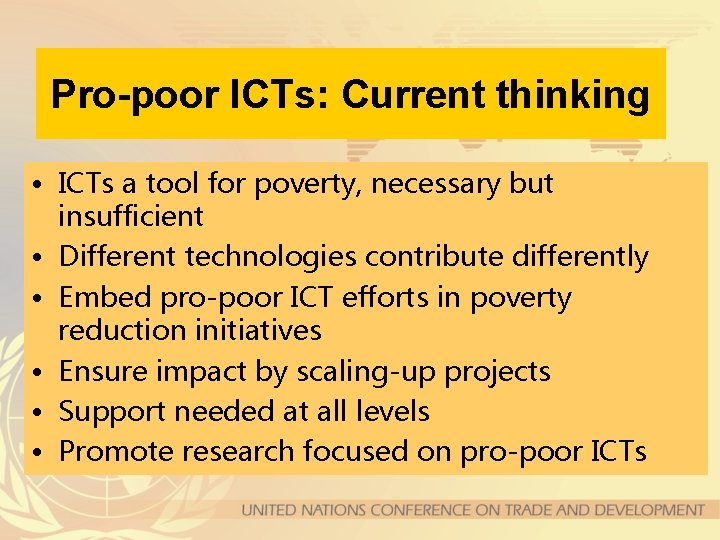 Pro-poor ICTs: Current thinking

• ICTs a tool for poverty, necessary but insufficient
• Different technologies contribute differently
• Embed pro-poor ICT efforts in poverty reduction initiatives
• Ensure impact by scaling-up projects
• Support needed at all levels
• Promote research focused on pro-poor ICTs

UNITED NATIONS CONFERENCE ON TRADE AND DEVELOPMENT